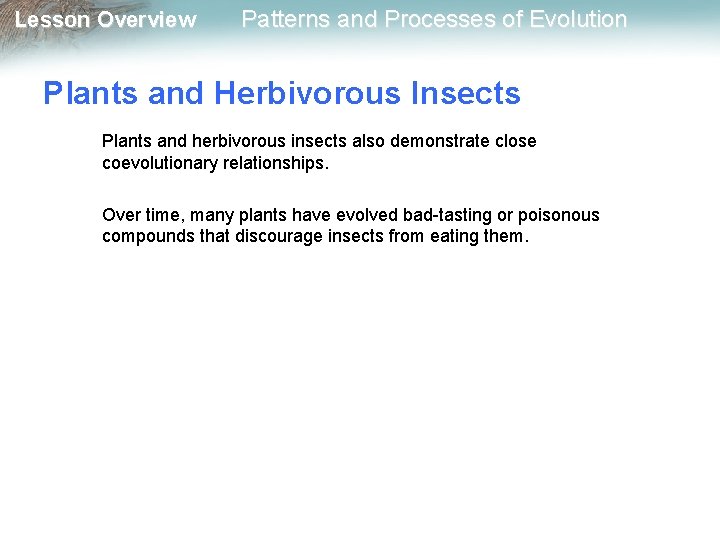 Lesson Overview Patterns and Processes of Evolution

Plants and Herbivorous Insects

Plants and herbivorous insects also demonstrate close coevolutionary relationships.

Over time, many plants have evolved bad-tasting or poisonous compounds that discourage insects from eating them.